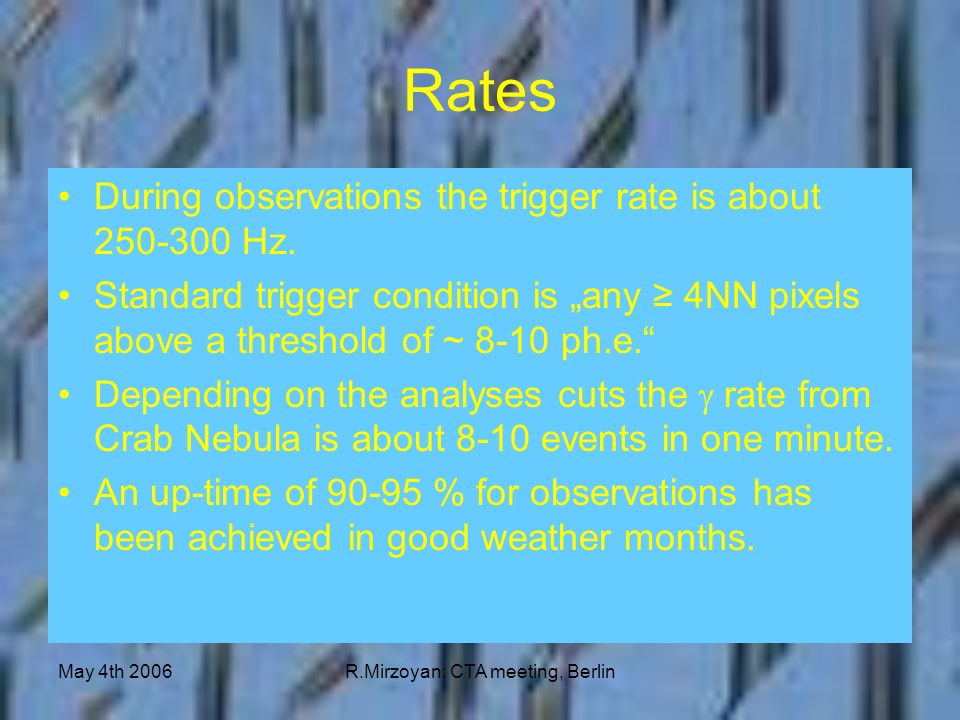 Rates

• During observations the trigger rate is about 250-300 Hz.

• Standard trigger condition is „any ≥ 4NN pixels above a threshold of ~ 8-10 ph.e.“

• Depending on the analyses cuts the $\gamma$ rate from Crab Nebula is about 8-10 events in one minute.

• An up-time of 90-95 % for observations has been achieved in good weather months.

May 4th 2006

R.Mirzoyan; CTA meeting, Berlin